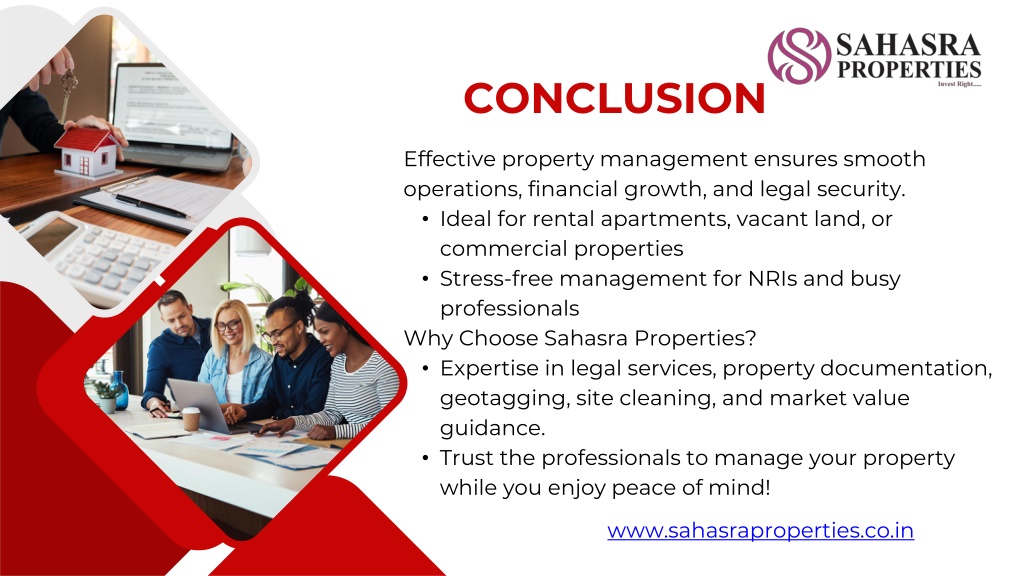 SAHASRA
PROPERTIES
Invest Right.....

CONCLUSION

Effective property management ensures smooth operations, financial growth, and legal security.
• Ideal for rental apartments, vacant land, or commercial properties
• Stress-free management for NRIs and busy professionals
Why Choose Sahasra Properties?
• Expertise in legal services, property documentation, geotagging, site cleaning, and market value guidance.
• Trust the professionals to manage your property while you enjoy peace of mind!

www.sahasraproperties.co.in